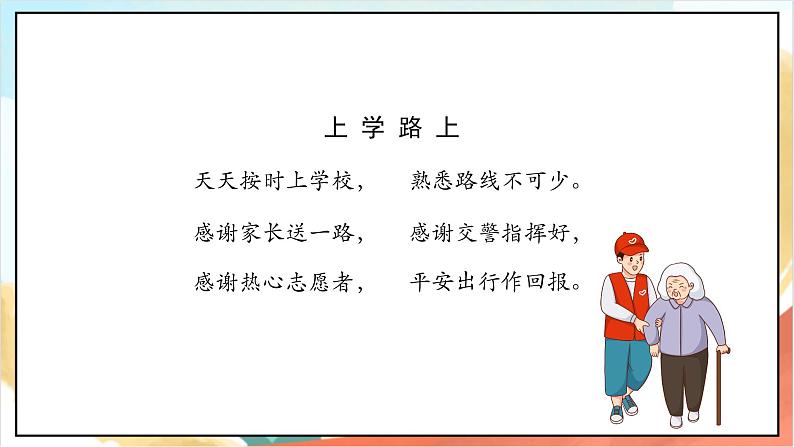 上学路上

天天按时上学校，　熟悉路线不可少。

感谢家长送一路，　感谢交警指挥好，

感谢热心志愿者，　平安出行作回报。